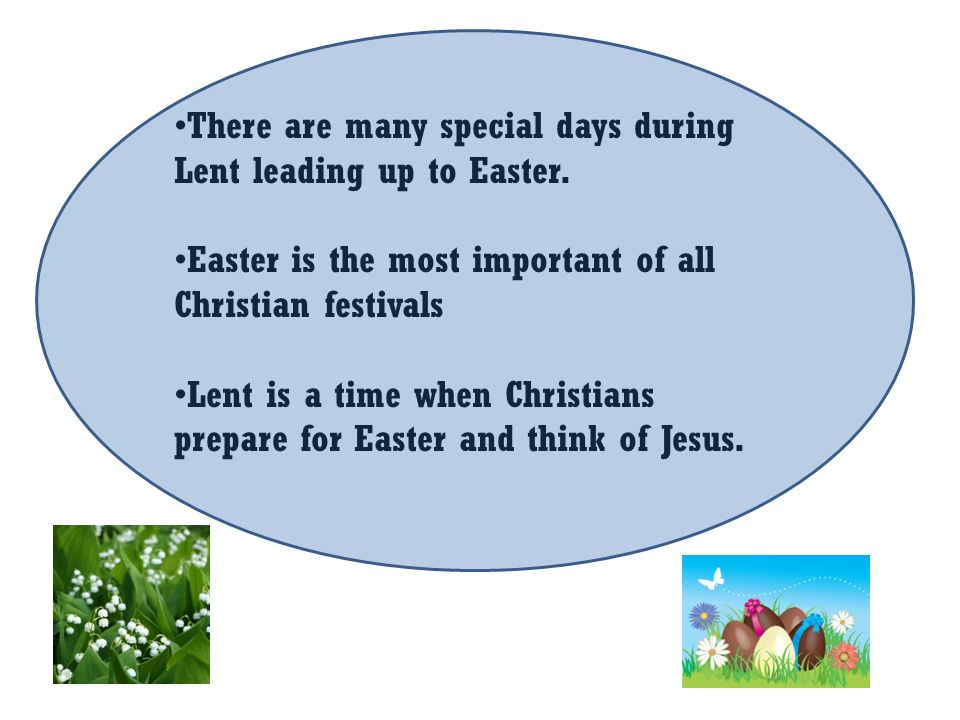 •There are many special days during Lent leading up to Easter.

•Easter is the most important of all Christian festivals

•Lent is a time when Christians prepare for Easter and think of Jesus.